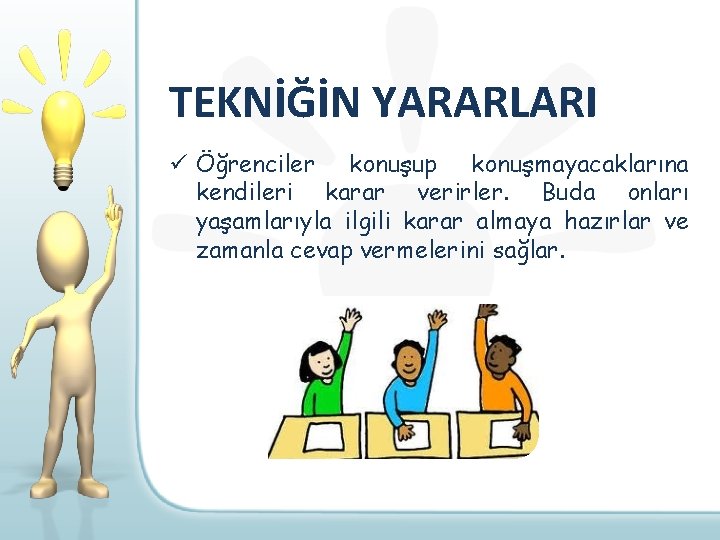 TEKNİĞİN YARARLARI

✓ Öğrenciler konuşup konuşmayacaklarına kendileri karar verirler. Buda onları yaşamlarıyla ilgili karar almaya hazırlar ve zamanla cevap vermelerini sağlar.